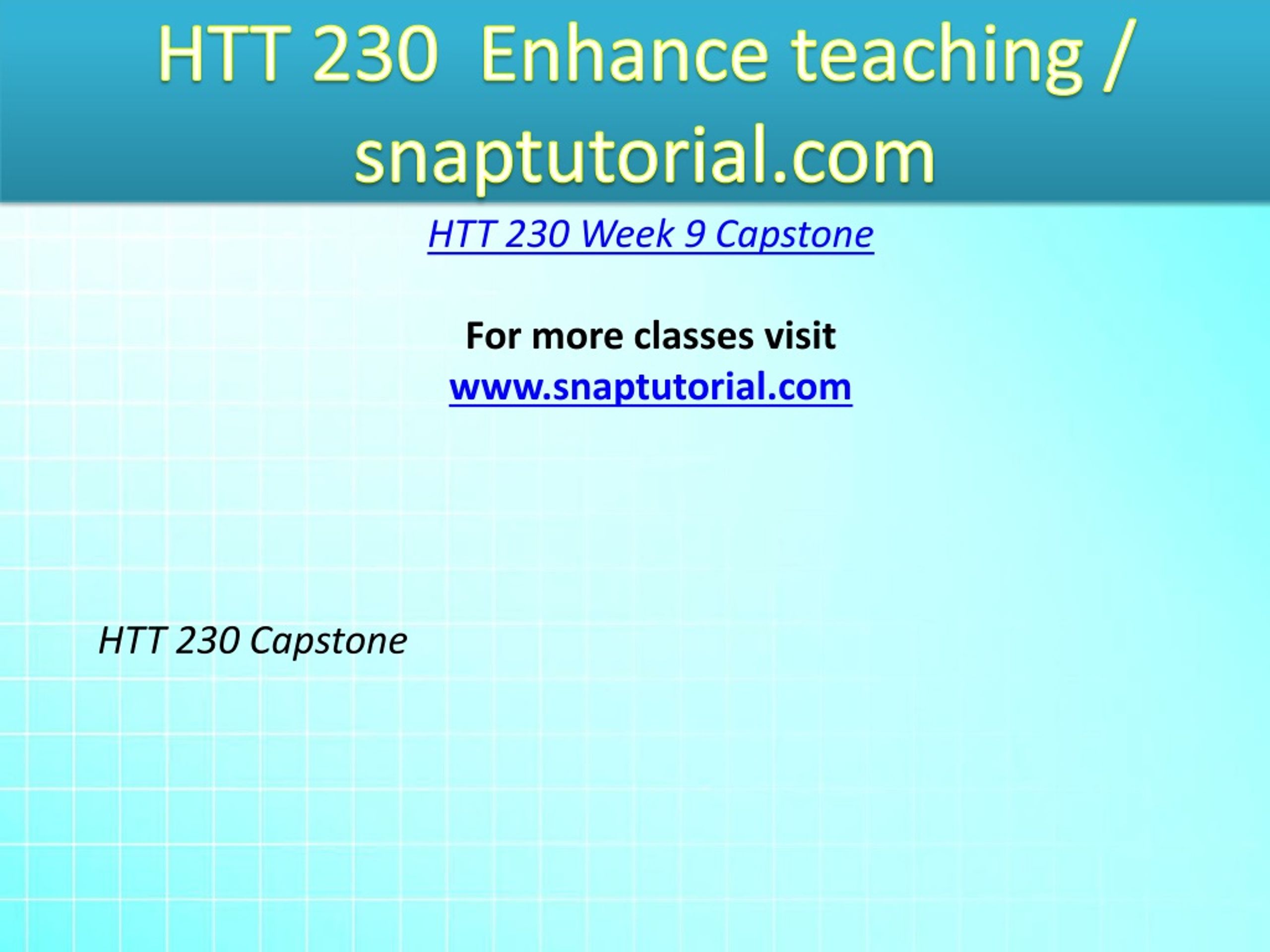 HTT 230 Enhance teaching / snaptutorial.com

HTT 230 Week 9 Capstone

For more classes visit
www.snaptutorial.com

HTT 230 Capstone